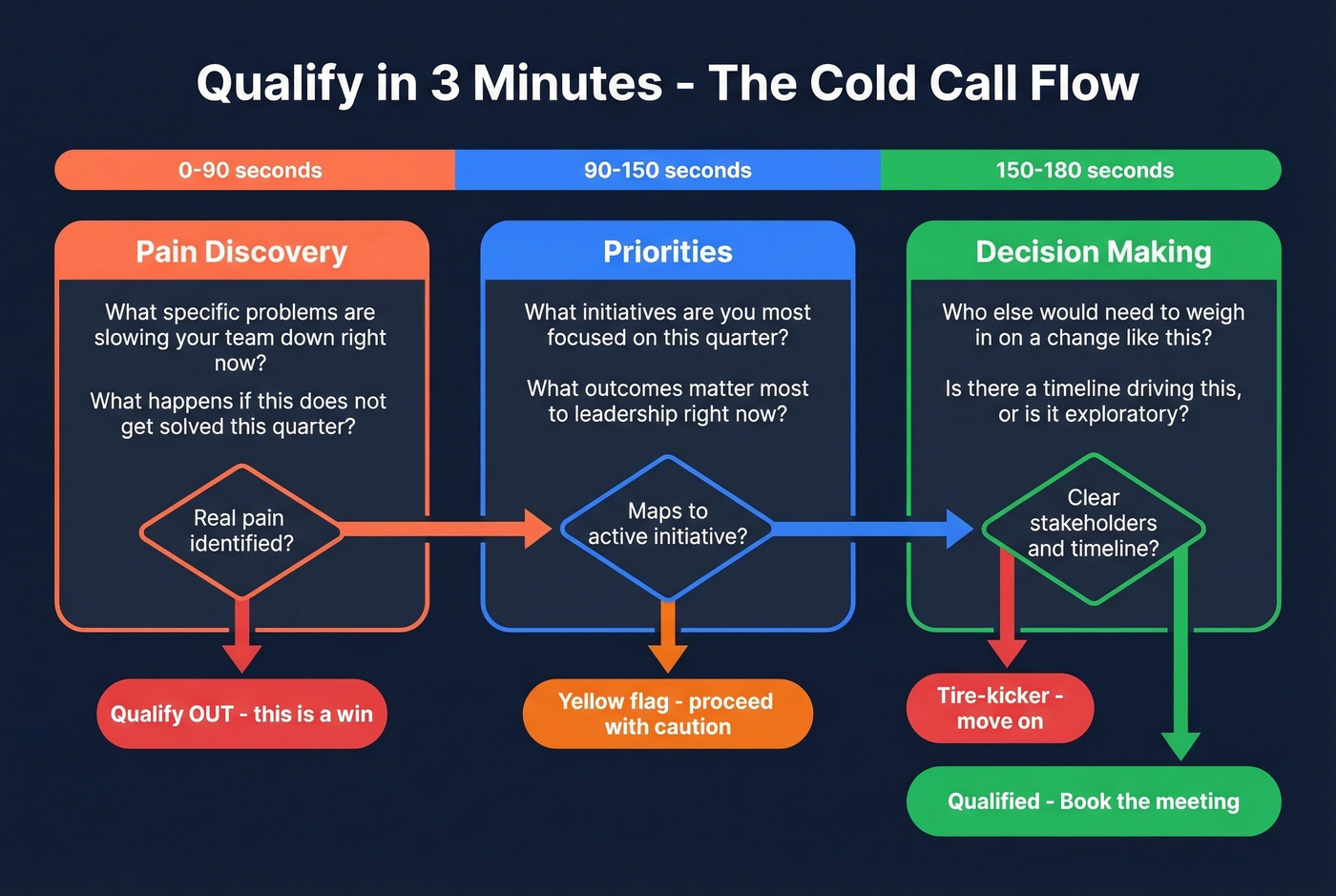 Qualify in 3 Minutes - The Cold Call Flow

0-90 seconds

90-150 seconds

150-180 seconds

Pain Discovery

What specific problems are slowing your team down right now?

What happens if this does not get solved this quarter?

Real pain identified?

Qualify OUT - this is a win

Priorities

What initiatives are you most focused on this quarter?

What outcomes matter most to leadership right now?

Maps to active initiative?

Yellow flag - proceed with caution

Decision Making

Who else would need to weigh in on a change like this?

Is there a timeline driving this, or is it exploratory?

Clear stakeholders and timeline?

Tire-kicker - move on

Qualified - Book the meeting